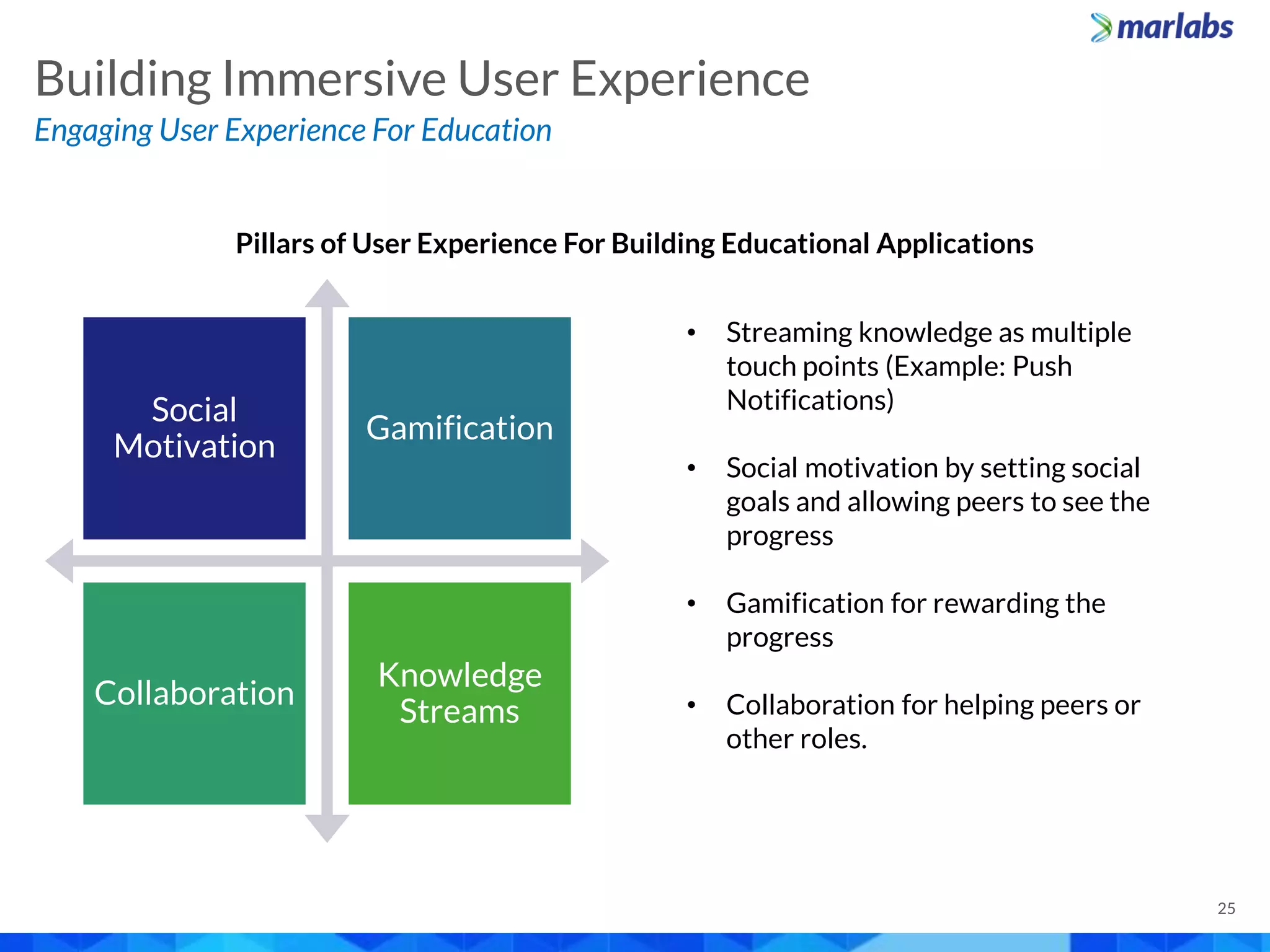 marlabs

Building Immersive User Experience

Engaging User Experience For Education

Pillars of User Experience For Building Educational Applications

Social Motivation

Gamification

Collaboration

Knowledge Streams

• Streaming knowledge as multiple touch points (Example: Push Notifications)

• Social motivation by setting social goals and allowing peers to see the progress

• Gamification for rewarding the progress

• Collaboration for helping peers or other roles.

25